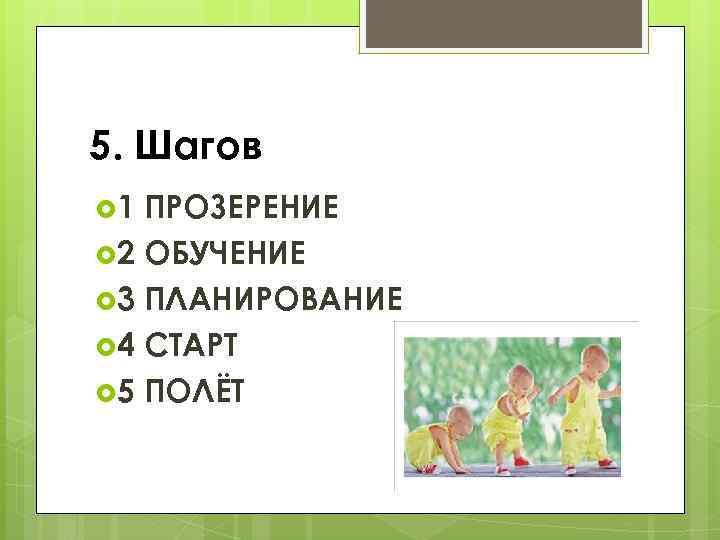 5. Шагов

1 ПРОЗЕРЕНИЕ
2 ОБУЧЕНИЕ
3 ПЛАНИРОВАНИЕ
4 СТАРТ
5 ПОЛЁТ